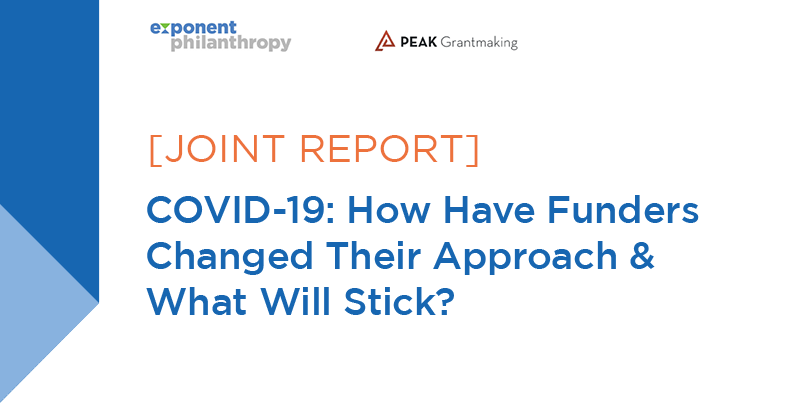 exponent philanthropy

PEAK Grantmaking

[JOINT REPORT]

COVID-19: How Have Funders Changed Their Approach & What Will Stick?